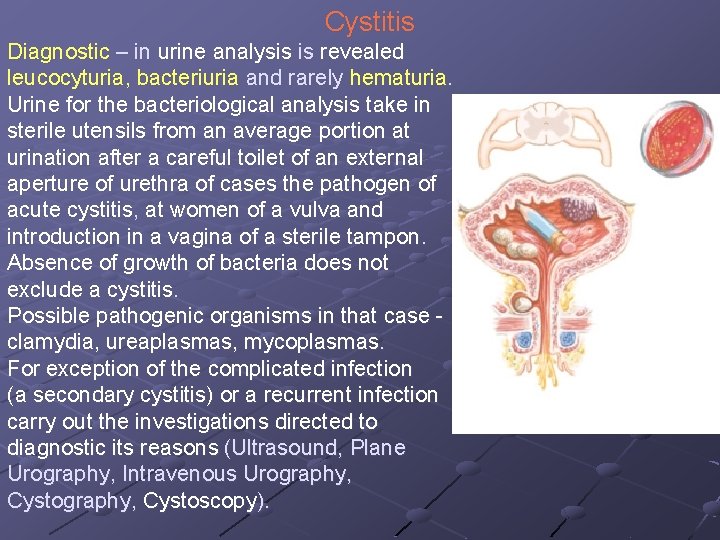 Cystitis

Diagnostic – in urine analysis is revealed leucocyturia, bacteriuria and rarely hematuria. Urine for the bacteriological analysis take in sterile utensils from an average portion at urination after a careful toilet of an external aperture of urethra of cases the pathogen of acute cystitis, at women of a vulva and introduction in a vagina of a sterile tampon. Absence of growth of bacteria does not exclude a cystitis.
Possible pathogenic organisms in that case - clamydia, ureaplasmas, mycoplasmas.
For exception of the complicated infection (a secondary cystitis) or a recurrent infection carry out the investigations directed to diagnostic its reasons (Ultrasound, Plane Urography, Intravenous Urography, Cystography, Cystoscopy).